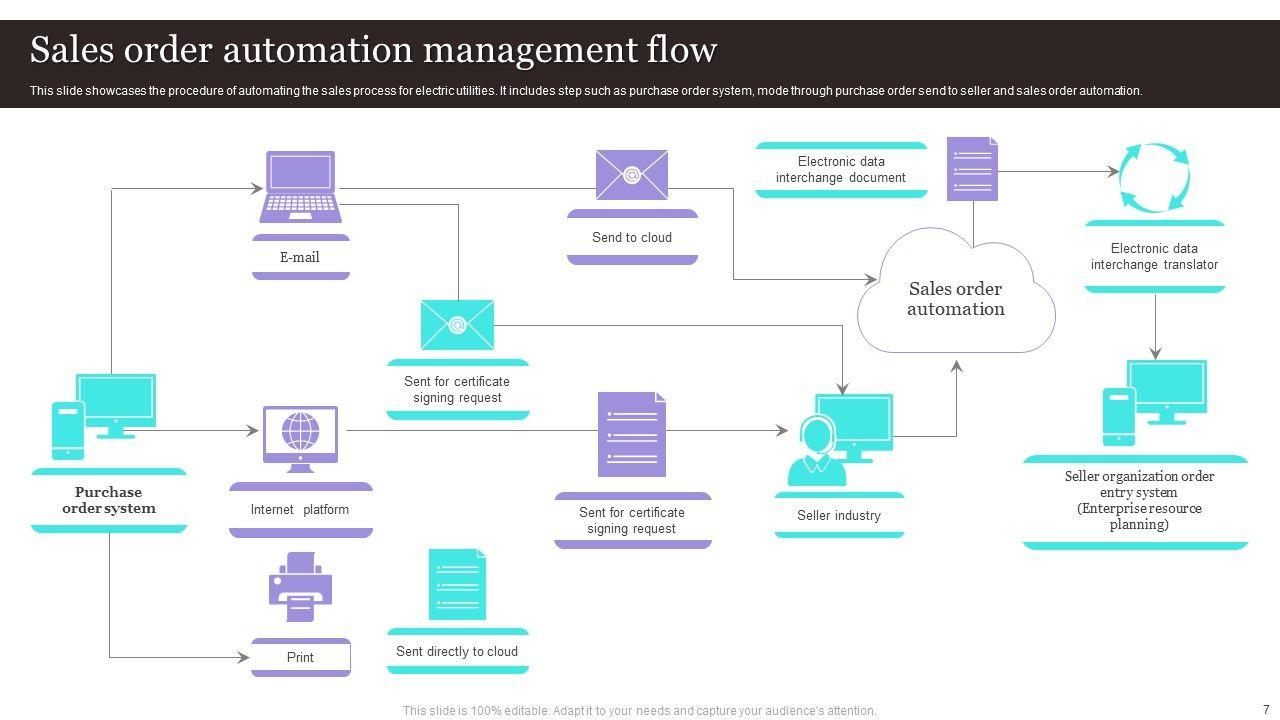 Sales order automation management flow

This slide showcases the procedure of automating the sales process for electric utilities. It includes step such as purchase order system, mode through purchase order send to seller and sales order automation.

E-mail

Send to cloud

Electronic data interchange document

Electronic data interchange translator

Sales order automation

Sent for certificate signing request

Purchase order system

Internet platform

Sent for certificate signing request

Seller industry

Seller organization order entry system (Enterprise resource planning)

Print

Sent directly to cloud

This slide is 100% editable. Adapt it to your needs and capture your audience's attention.

7